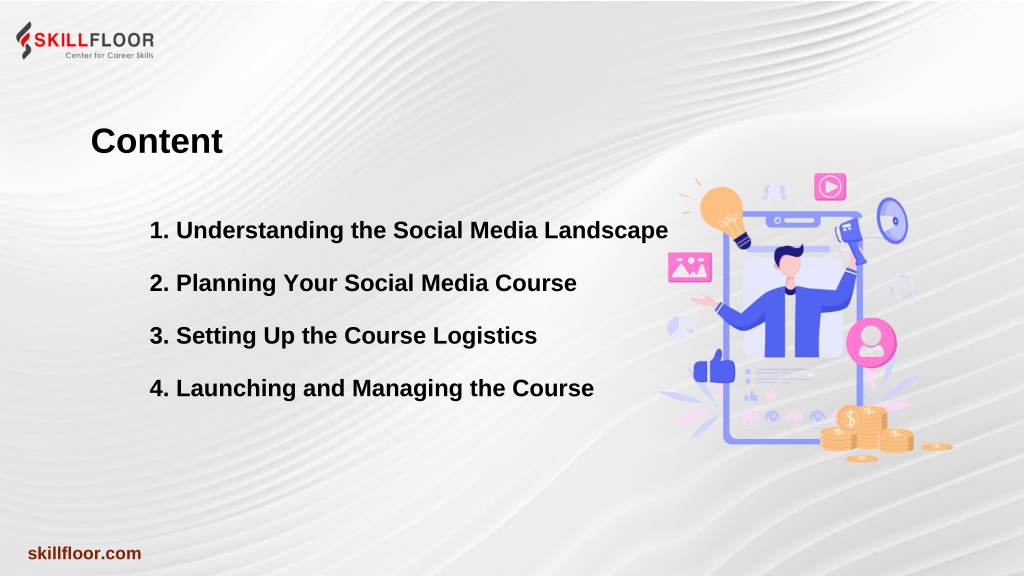 SKILLFLOOR
Center for Career Skills

Content

1. Understanding the Social Media Landscape

2. Planning Your Social Media Course

3. Setting Up the Course Logistics

4. Launching and Managing the Course

skillfloor.com